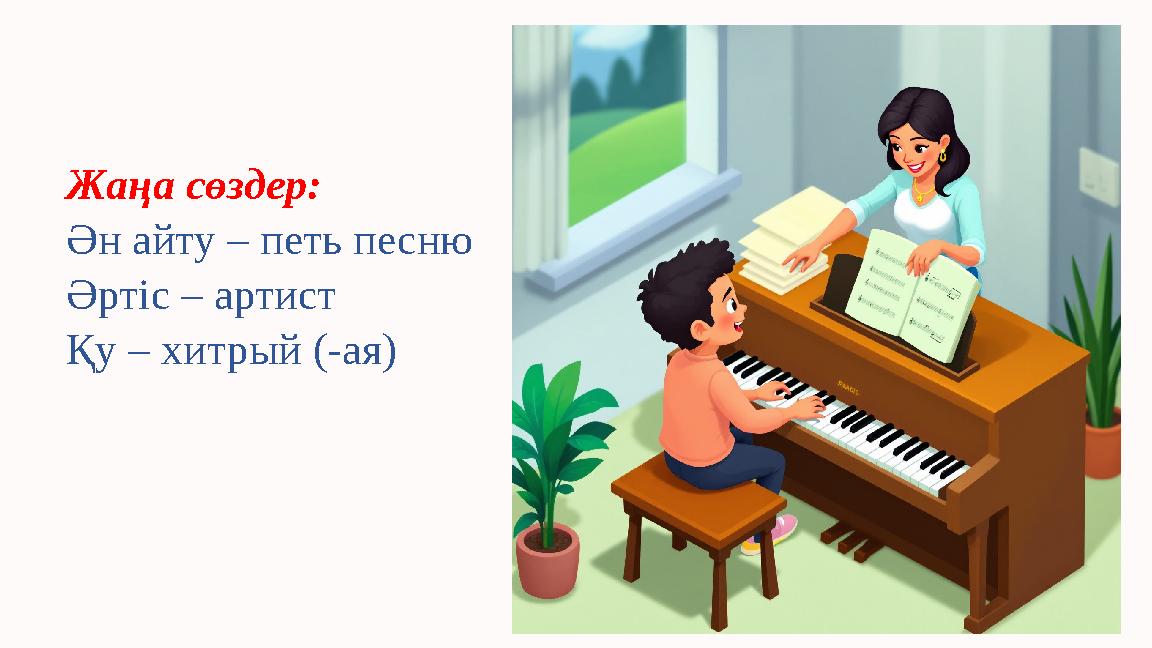 Жаңа сөздер:
Ән айту – петь песню
Әртіс – артист
Қу – хитрый (-ая)